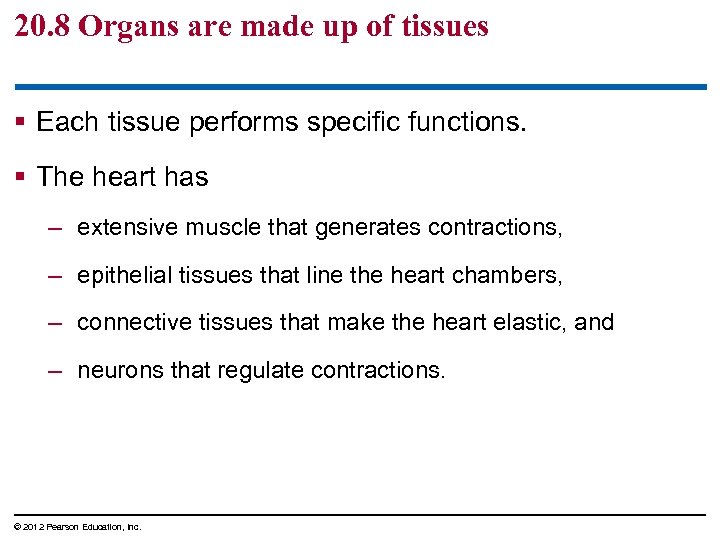 20.8 Organs are made up of tissues

▪ Each tissue performs specific functions.

▪ The heart has

– extensive muscle that generates contractions,

– epithelial tissues that line the heart chambers,

– connective tissues that make the heart elastic, and

– neurons that regulate contractions.

© 2012 Pearson Education, Inc.